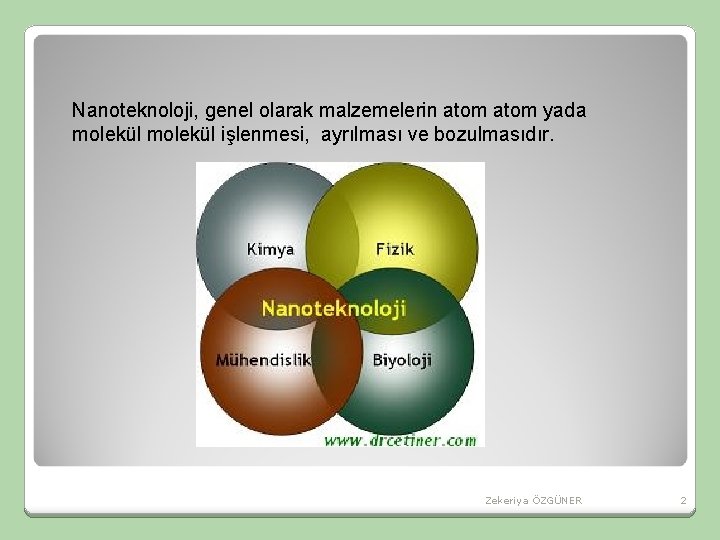 Nanoteknoloji, genel olarak malzemelerin atom atom yada molekül molekül işlenmesi, ayrılması ve bozulmasıdır.

Kimya

Fizik

Nanoteknoloji

Mühendislik

Biyoloji

www.drcetiner.com

Zekeriya ÖZGÜNER

2